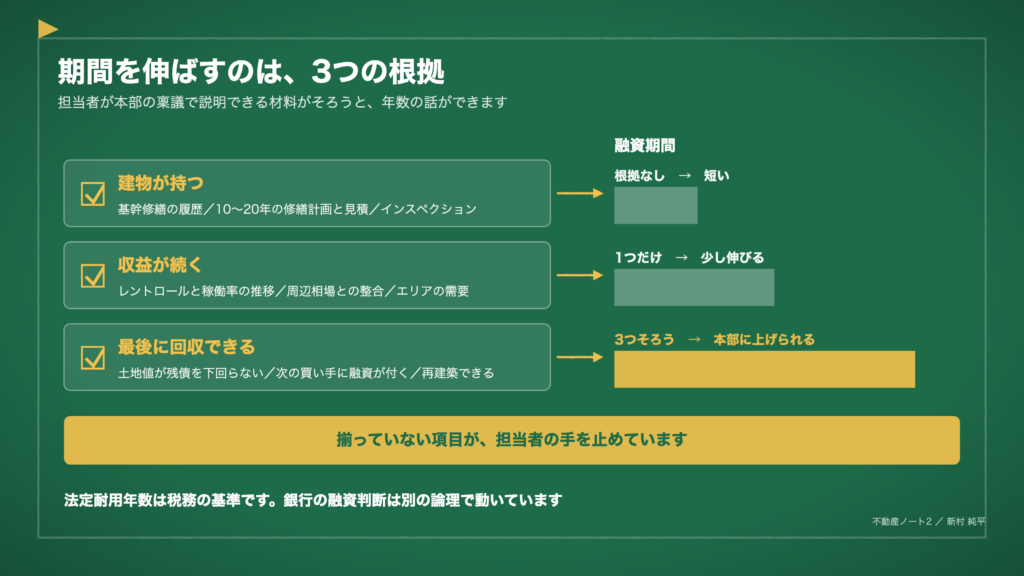 期間を伸ばすのは、3つの根拠

担当者が本部の稟議で説明できる材料がそろうと、年数の話ができます

☑ 建物が持つ
基幹修繕の履歴／10〜20年の修繕計画と見積／インスペクション

☑ 収益が続く
レントロールと稼働率の推移／周辺相場との整合／エリアの需要

☑ 最後に回収できる
土地値が残債を下回らない／次の買い手に融資が付く／再建築できる

融資期間

根拠なし → 短い

1つだけ → 少し伸びる

3つそろう → 本部に上げられる

揃っていない項目が、担当者の手を止めています

法定耐用年数は税務の基準です。銀行の融資判断は別の論理で動いています

不動産ノート2 ／ 新村 純平